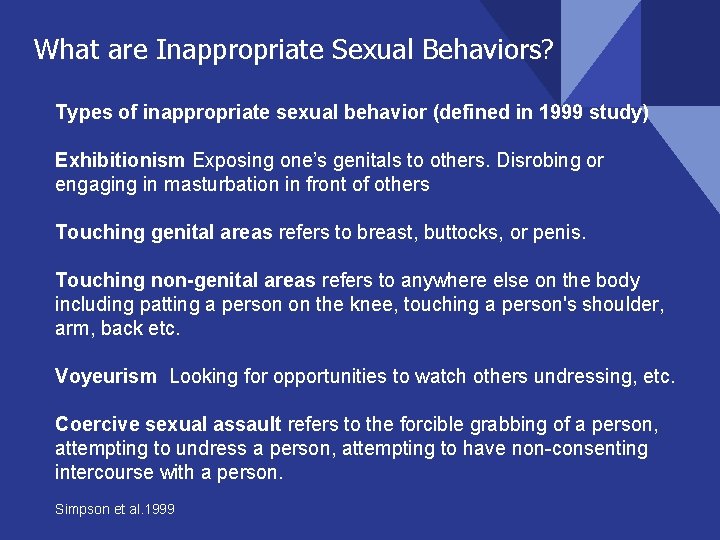 What are Inappropriate Sexual Behaviors?

Types of inappropriate sexual behavior (defined in 1999 study)

Exhibitionism Exposing one's genitals to others. Disrobing or engaging in masturbation in front of others

Touching genital areas refers to breast, buttocks, or penis.

Touching non-genital areas refers to anywhere else on the body including patting a person on the knee, touching a person's shoulder, arm, back etc.

Voyeurism Looking for opportunities to watch others undressing, etc.

Coercive sexual assault refers to the forcible grabbing of a person, attempting to undress a person, attempting to have non-consenting intercourse with a person.

Simpson et al.1999